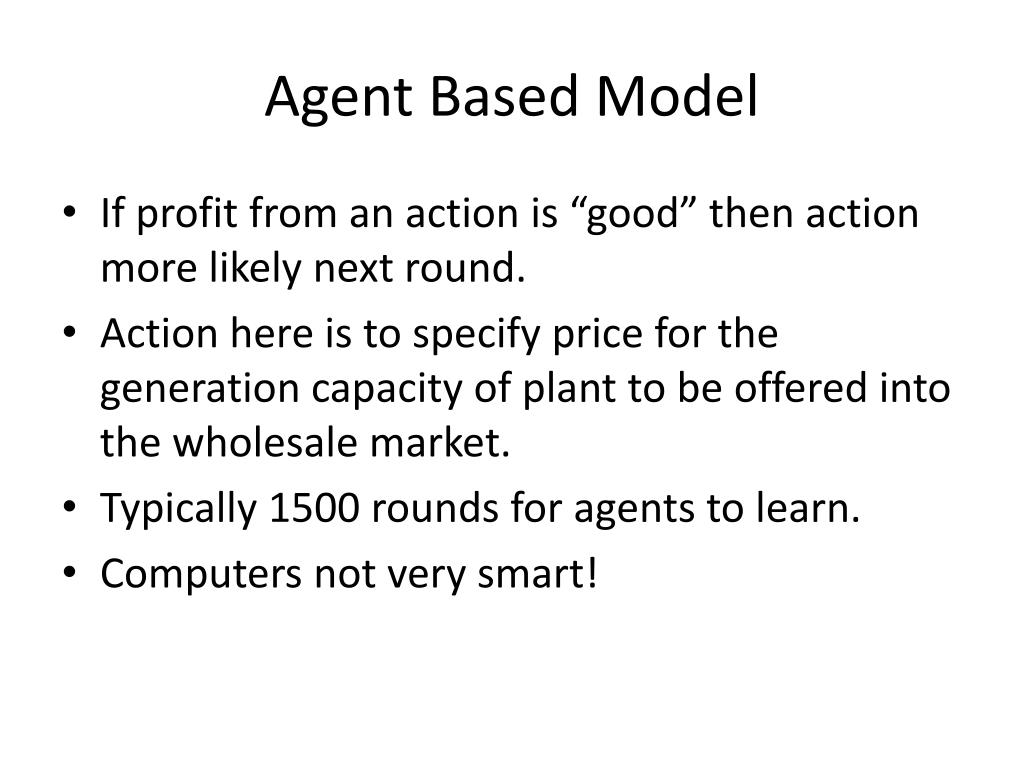 Agent Based Model

• If profit from an action is “good” then action more likely next round.
• Action here is to specify price for the generation capacity of plant to be offered into the wholesale market.
• Typically 1500 rounds for agents to learn.
• Computers not very smart!